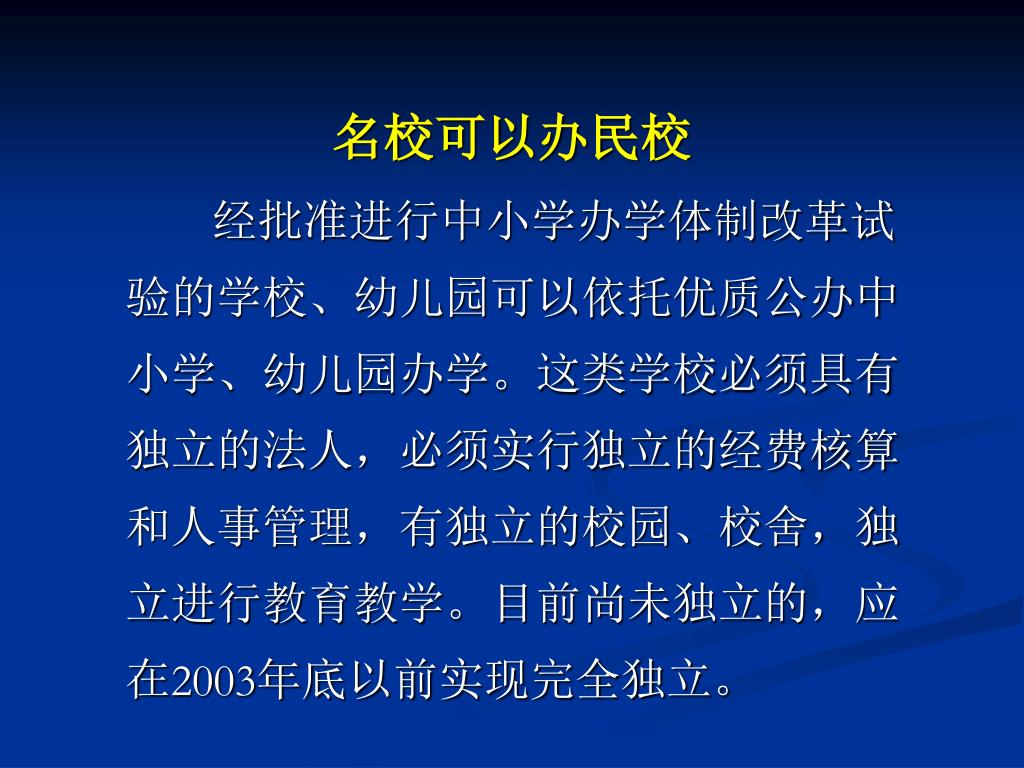 名校可以办民校

经批准进行中小学办学体制改革试验的学校、幼儿园可以依托优质公办中小学、幼儿园办学。这类学校必须具有独立的法人，必须实行独立的经费核算和人事管理，有独立的校园、校舍，独立进行教育教学。目前尚未独立的，应在2003年底以前实现完全独立。